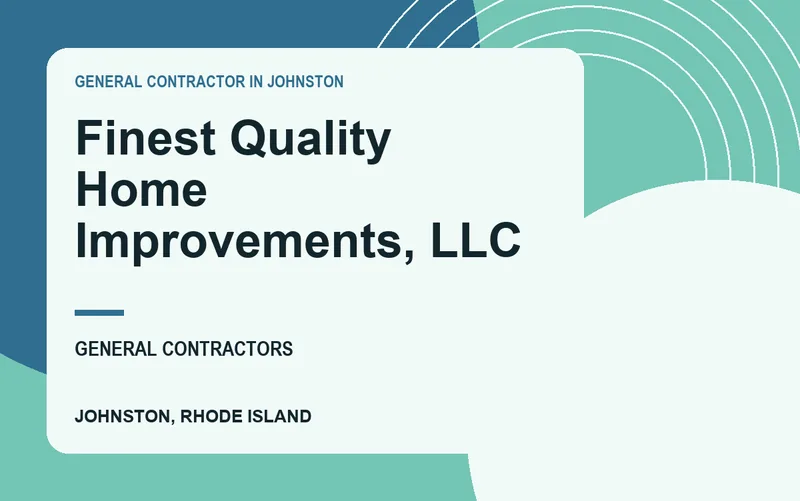 GENERAL CONTRACTOR IN JOHNSTON

Finest Quality Home Improvements, LLC

GENERAL CONTRACTORS

JOHNSTON, RHODE ISLAND